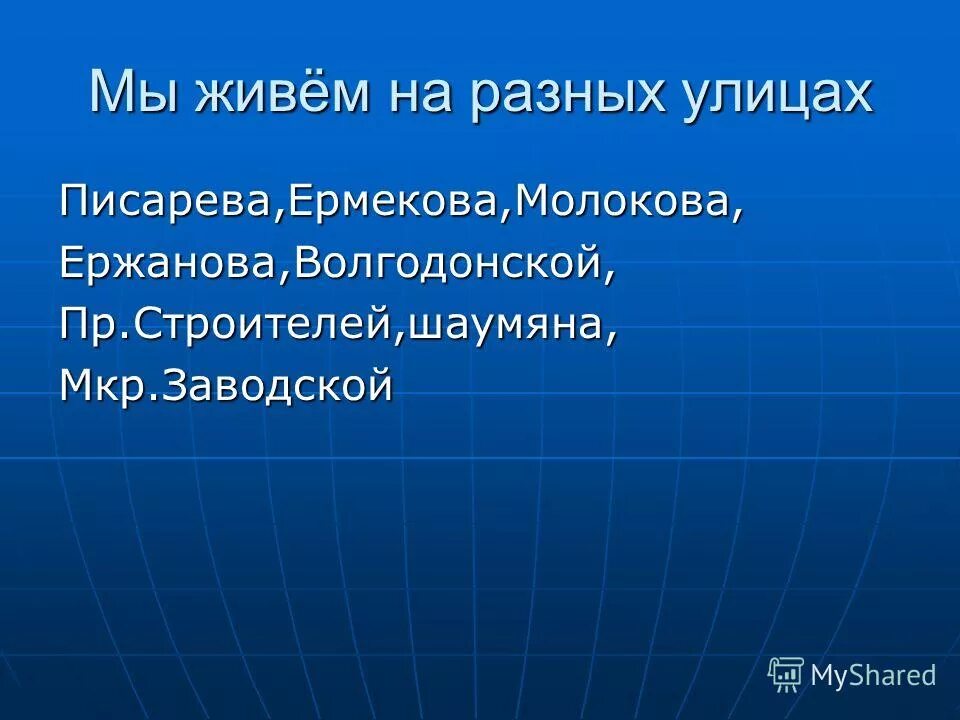 Мы живём на разных улицах

Писарева,Ермекова,Молокова, Ержанова,Волгодонской, Пр.Строителей,шаумяна, Мкр.Заводской

MyShared